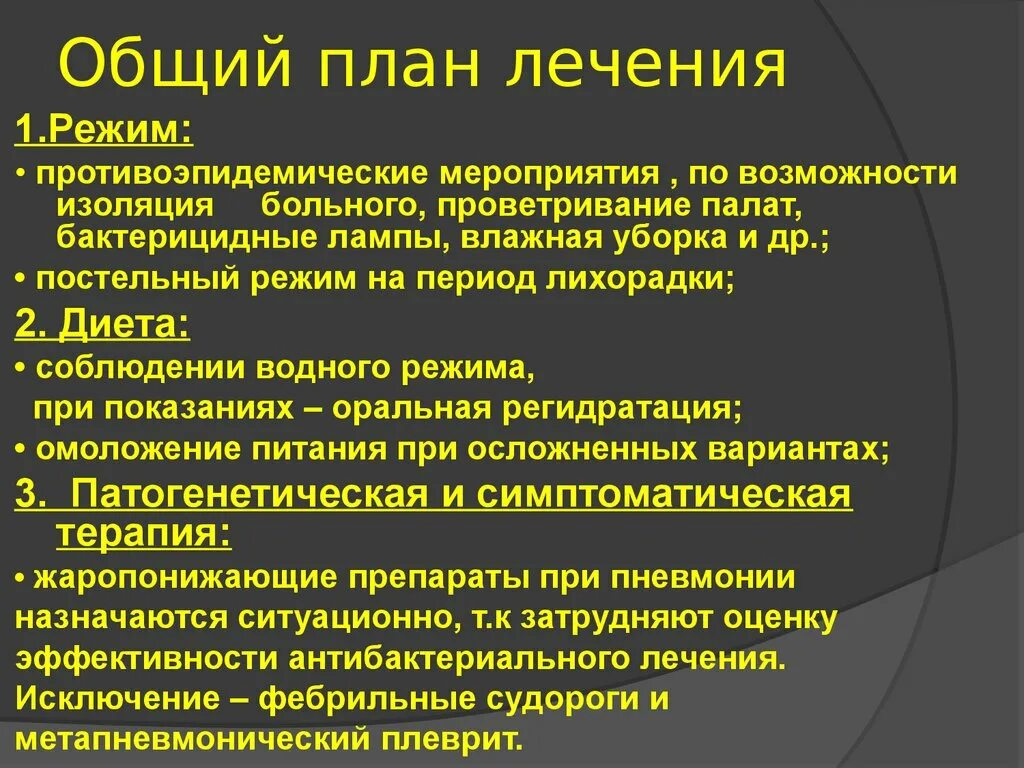 Общий план лечения

1.Режим:

• противоэпидемические мероприятия , по возможности изоляция больного, проветривание палат, бактерицидные лампы, влажная уборка и др.;

• постельный режим на период лихорадки;

2. Диета:

• соблюдении водного режима, при показаниях – оральная регидратация;

• омоложение питания при осложненных вариантах;

3. Патогенетическая и симптоматическая терапия:

• жаропонижающие препараты при пневмонии назначаются ситуационно, т.к затрудняют оценку эффективности антибактериального лечения. Исключение – фебрильные судороги и метапневмонический плеврит.